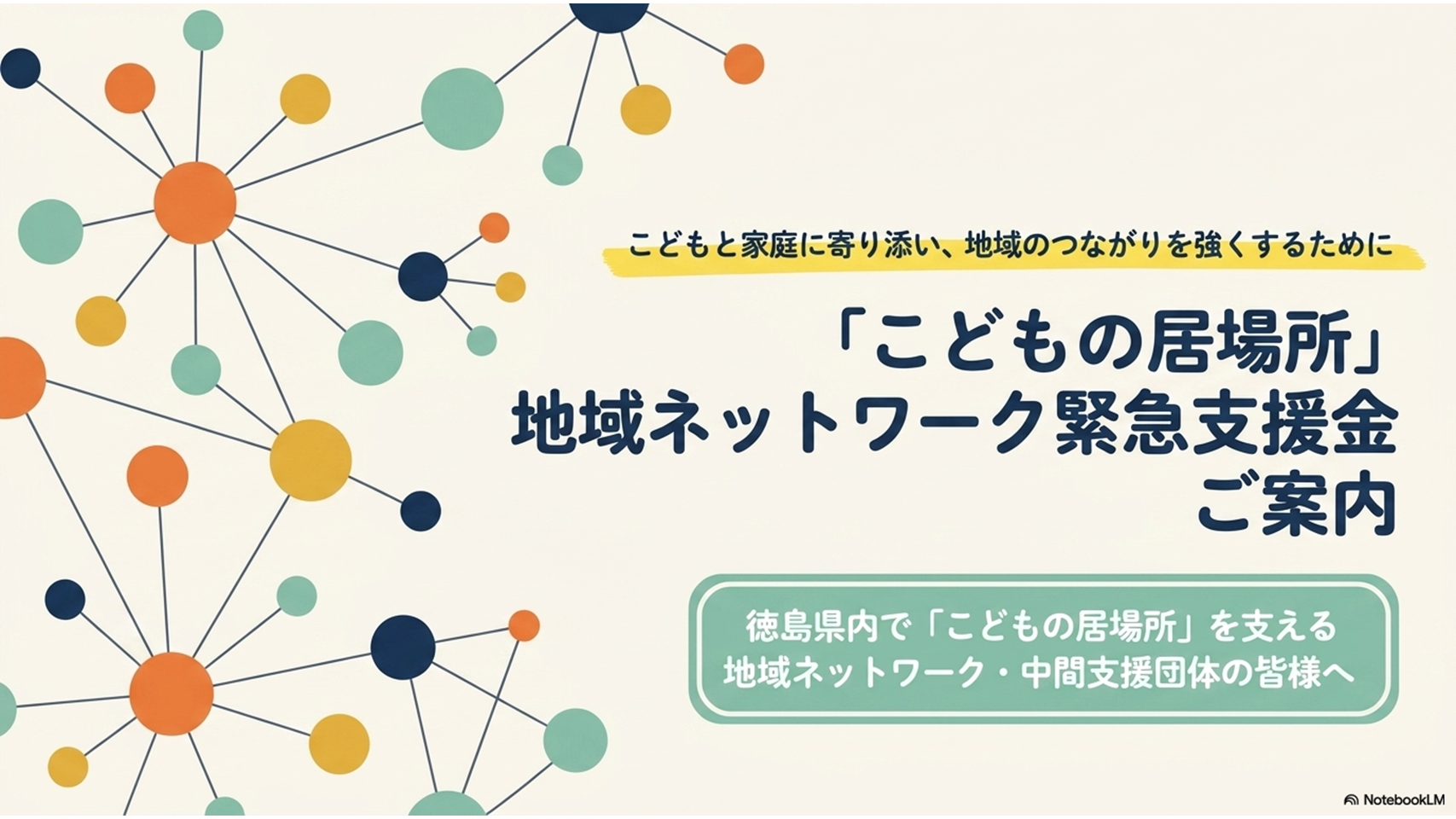 こどもと家庭に寄り添い、地域のつながりを強くするために

「こどもの居場所」
地域ネットワーク緊急支援金
ご案内

徳島県内で「こどもの居場所」を支える
地域ネットワーク・中間支援団体の皆様へ

NotebookLM